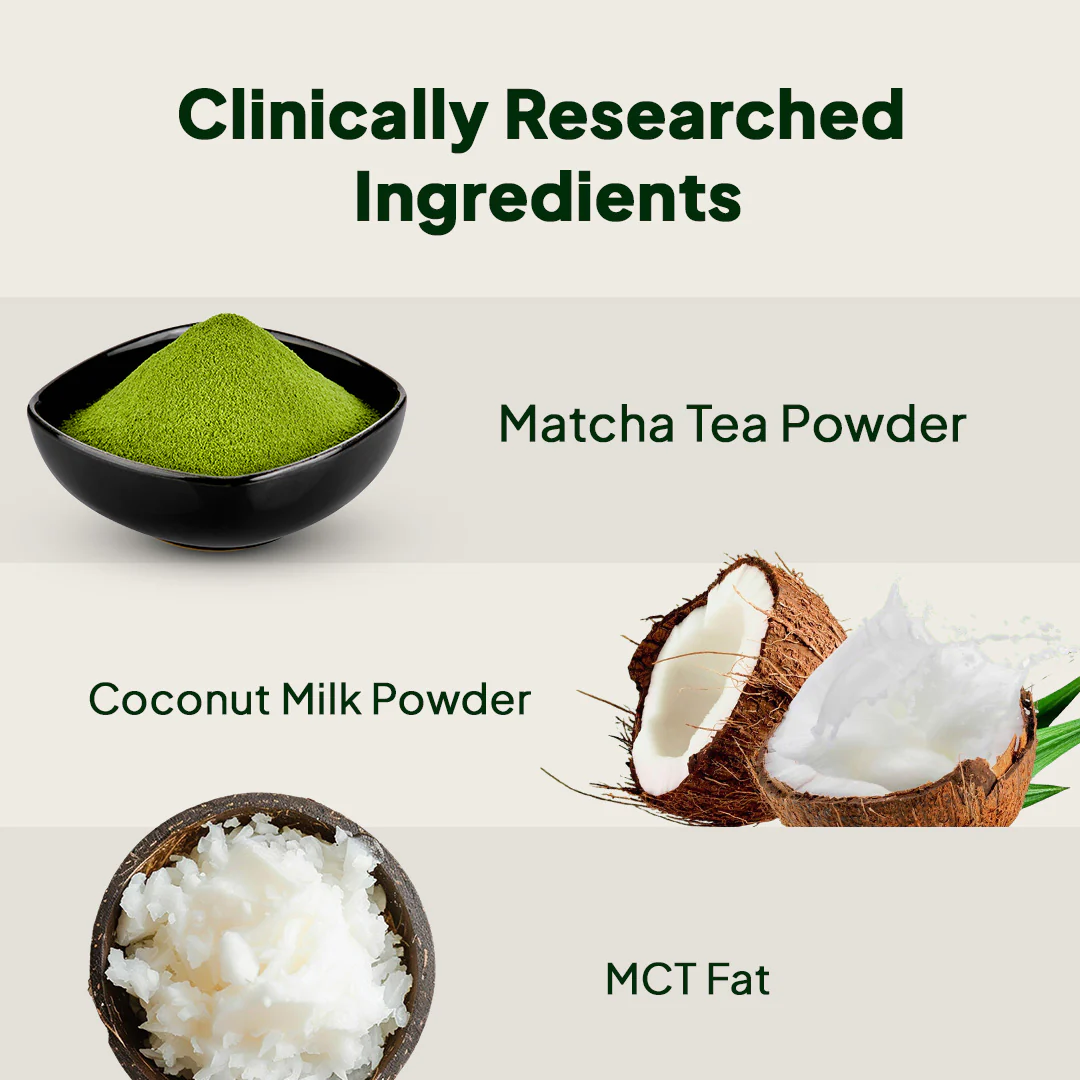 Clinically Researched Ingredients

Matcha Tea Powder

Coconut Milk Powder

MCT Fat